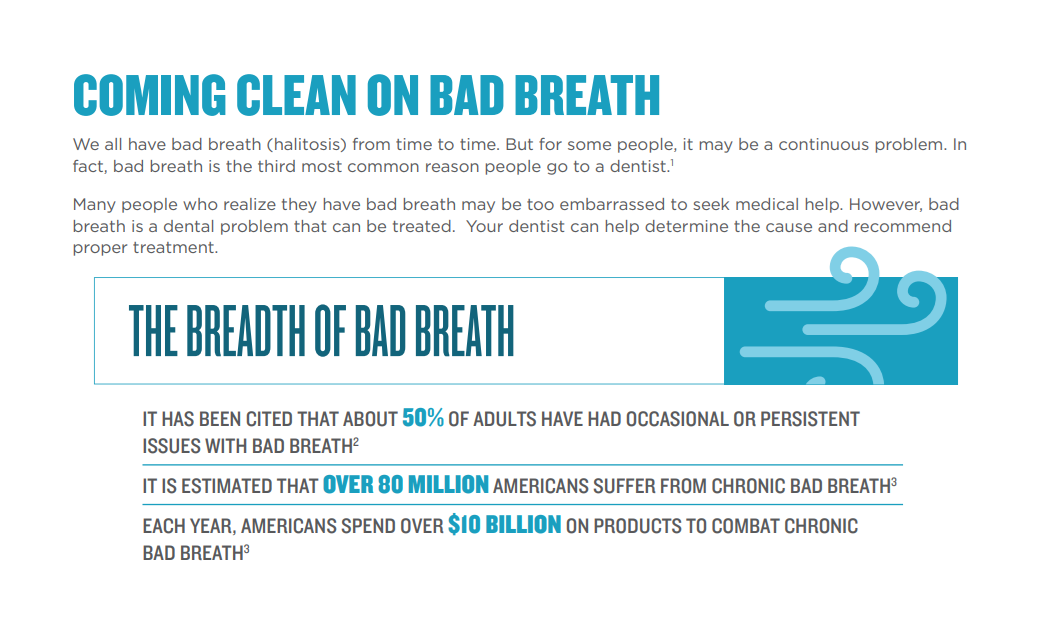 COMING CLEAN ON BAD BREATH

We all have bad breath (halitosis) from time to time. But for some people, it may be a continuous problem. In fact, bad breath is the third most common reason people go to a dentist.$^1$

Many people who realize they have bad breath may be too embarrassed to seek medical help. However, bad breath is a dental problem that can be treated. Your dentist can help determine the cause and recommend proper treatment.

THE BREADTH OF BAD BREATH

IT HAS BEEN CITED THAT ABOUT 50% OF ADULTS HAVE HAD OCCASIONAL OR PERSISTENT ISSUES WITH BAD BREATH$^2$

IT IS ESTIMATED THAT OVER 80 MILLION AMERICANS SUFFER FROM CHRONIC BAD BREATH$^3$

EACH YEAR, AMERICANS SPEND OVER $10 BILLION ON PRODUCTS TO COMBAT CHRONIC BAD BREATH$^3$